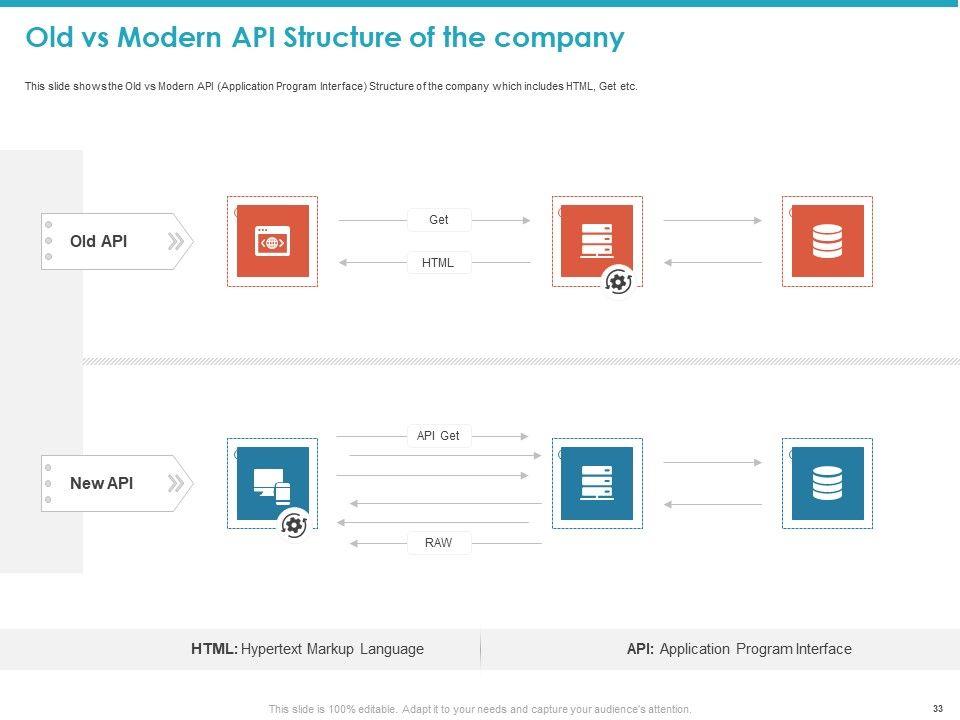 Old vs Modern API Structure of the company

This slide shows the Old vs Modern API (Application Program Interface) Structure of the company which includes HTML, Get etc.

Old API

Get

HTML

New API

API Get

RAW

HTML: Hypertext Markup Language

API: Application Program Interface

This slide is 100% editable. Adapt it to your needs and capture your audience's attention.

33